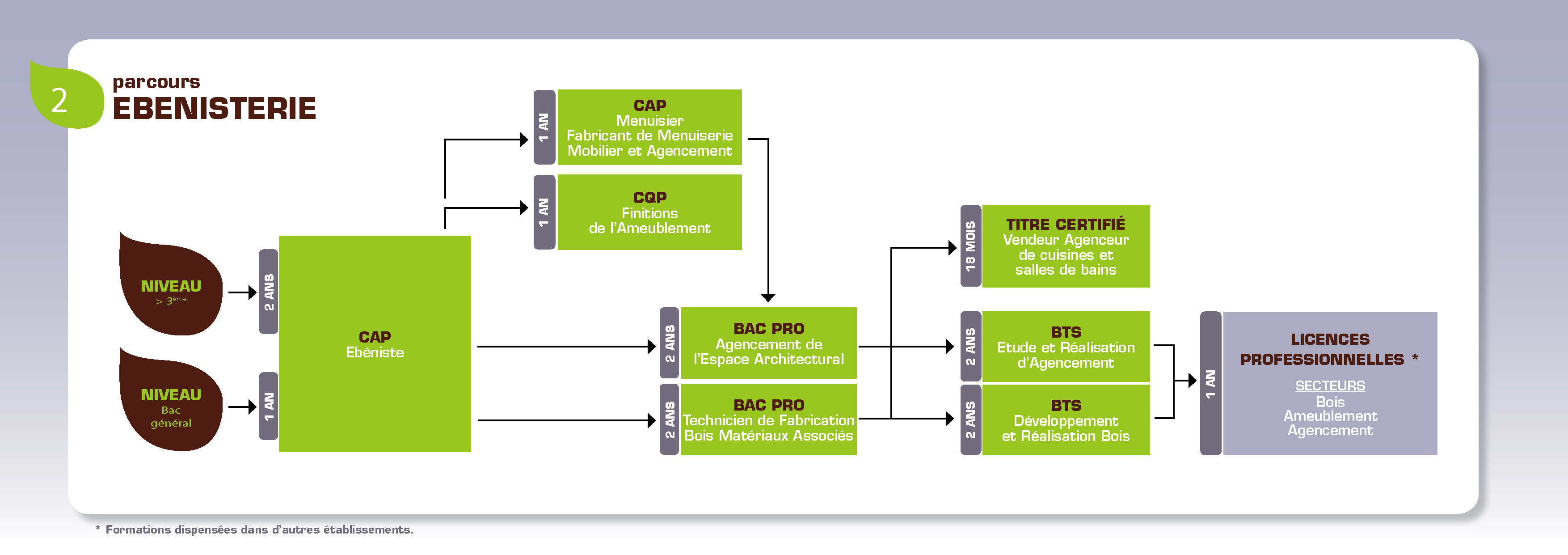 2

parcours
EBENISTERIE

NIVEAU
> 3ème

NIVEAU
Bac général

2 ANS

1 AN

CAP
Ebéniste

1 AN

CAP
Menuisier
Fabricant de Menuiserie
Mobilier et Agencement

1 AN

CQP
Finitions
de l'Ameublement

2 ANS

BAC PRO
Agencement de
l'Espace Architectural

2 ANS

BAC PRO
Technicien de Fabrication
Bois Matériaux Associés

18 MOIS

TITRE CERTIFIÉ
Vendeur Agenceur
de cuisines et
salles de bains

2 ANS

BTS
Etude et Réalisation
d'Agencement

2 ANS

BTS
Développement
et Réalisation Bois

1 AN

LICENCES
PROFESSIONNELLES *

SECTEURS
Bois
Ameublement
Agencement

* Formations dispensées dans d'autres établissements.